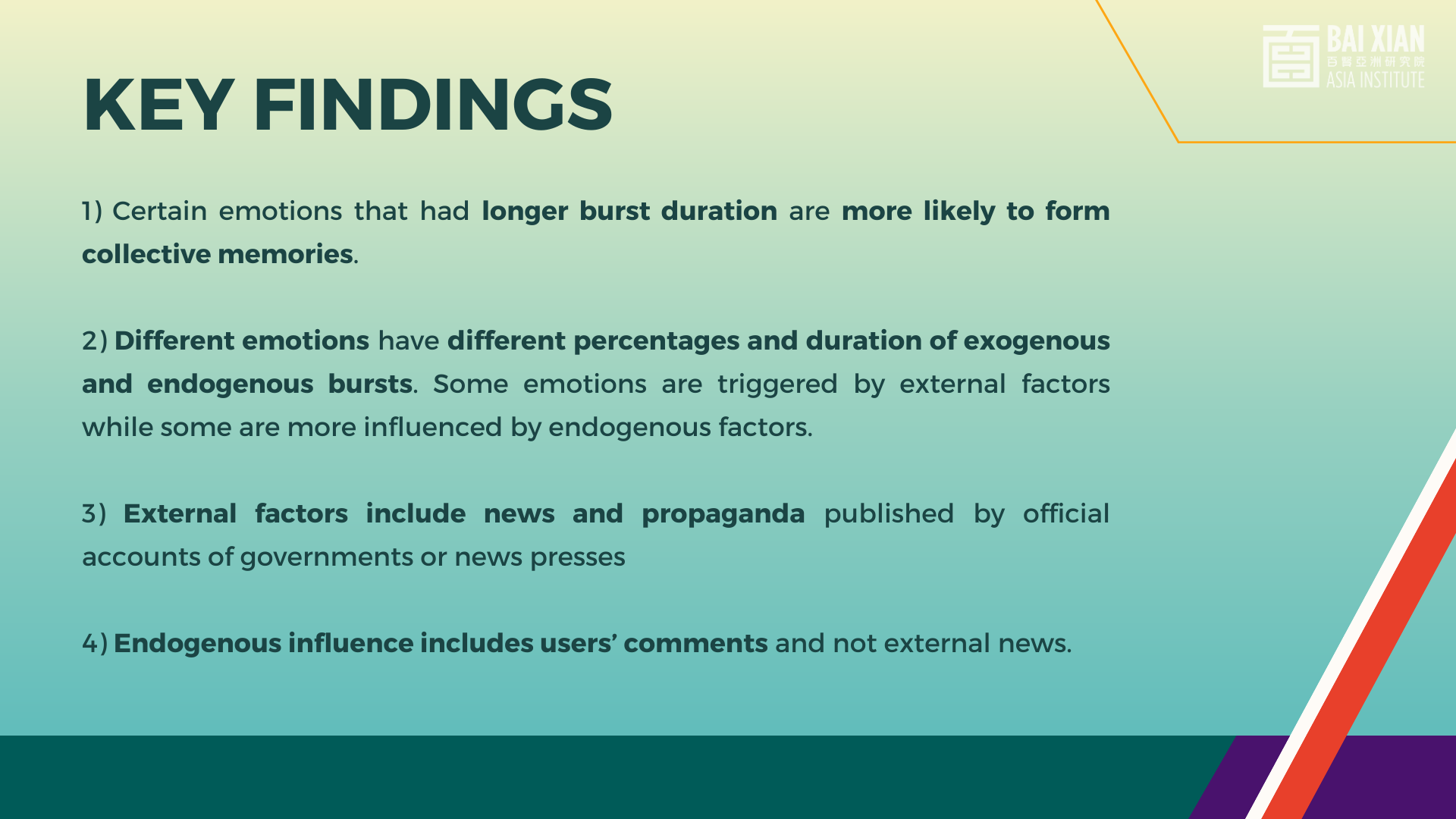 BAI XIAN
百賢亞洲研究院
ASIA INSTITUTE

KEY FINDINGS

1) Certain emotions that had longer burst duration are more likely to form collective memories.

2) Different emotions have different percentages and duration of exogenous and endogenous bursts. Some emotions are triggered by external factors while some are more influenced by endogenous factors.

3) External factors include news and propaganda published by official accounts of governments or news presses

4) Endogenous influence includes users' comments and not external news.